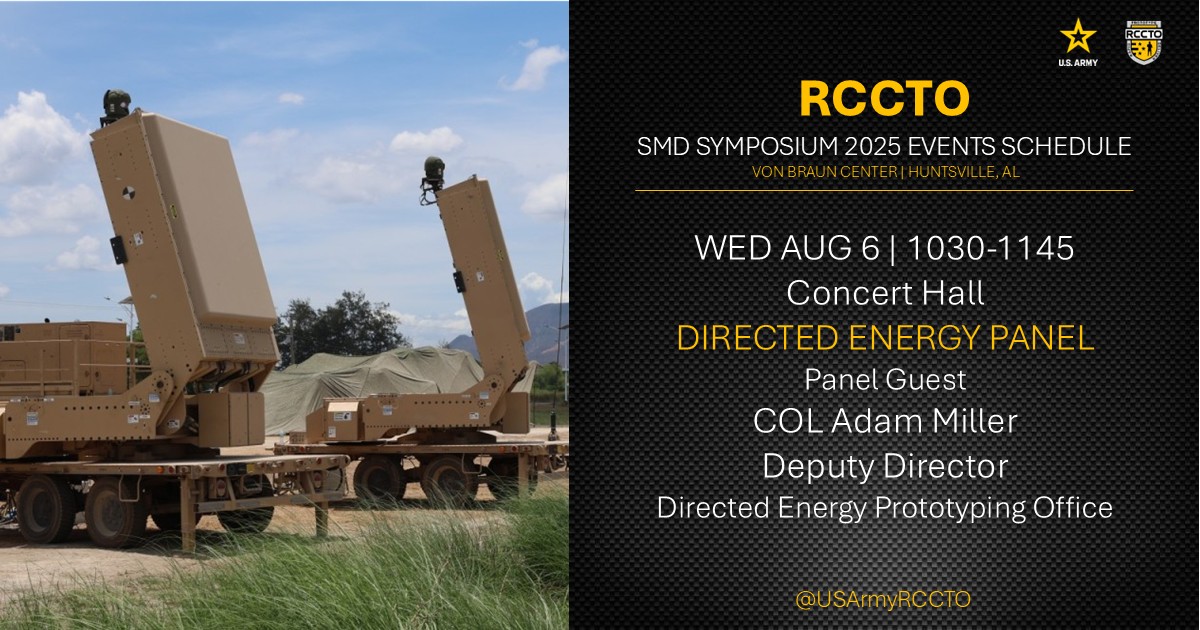 U.S. ARMY

RCCTO

RCCTO

SMD SYMPOSIUM 2025 EVENTS SCHEDULE

VON BRAUN CENTER | HUNTSVILLE, AL

WED AUG 6 | 1030-1145

Concert Hall

DIRECTED ENERGY PANEL

Panel Guest

COL Adam Miller

Deputy Director

Directed Energy Prototyping Office

@USArmyRCCTO